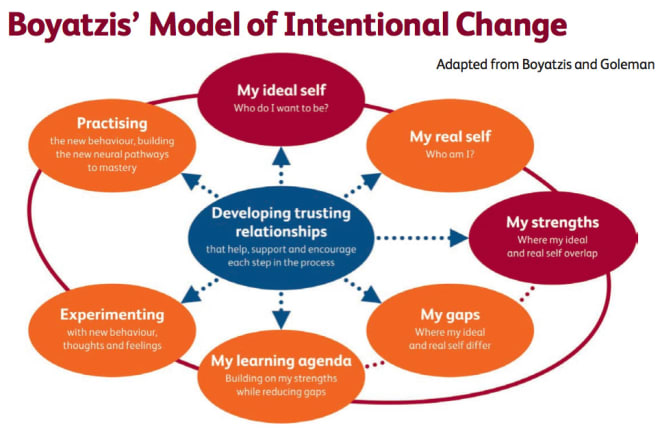 Boyatzis' Model of Intentional Change

Adapted from Boyatzis and Goleman

My ideal self
Who do I want to be?

My real self
Who am I?

My strengths
Where my ideal and real self overlap

My gaps
Where my ideal and real self differ

My learning agenda
Building on my strengths while reducing gaps

Experimenting
with new behaviour, thoughts and feelings

Practising
the new behaviour, building the new neural pathways to mastery

Developing trusting relationships
that help, support and encourage each step in the process